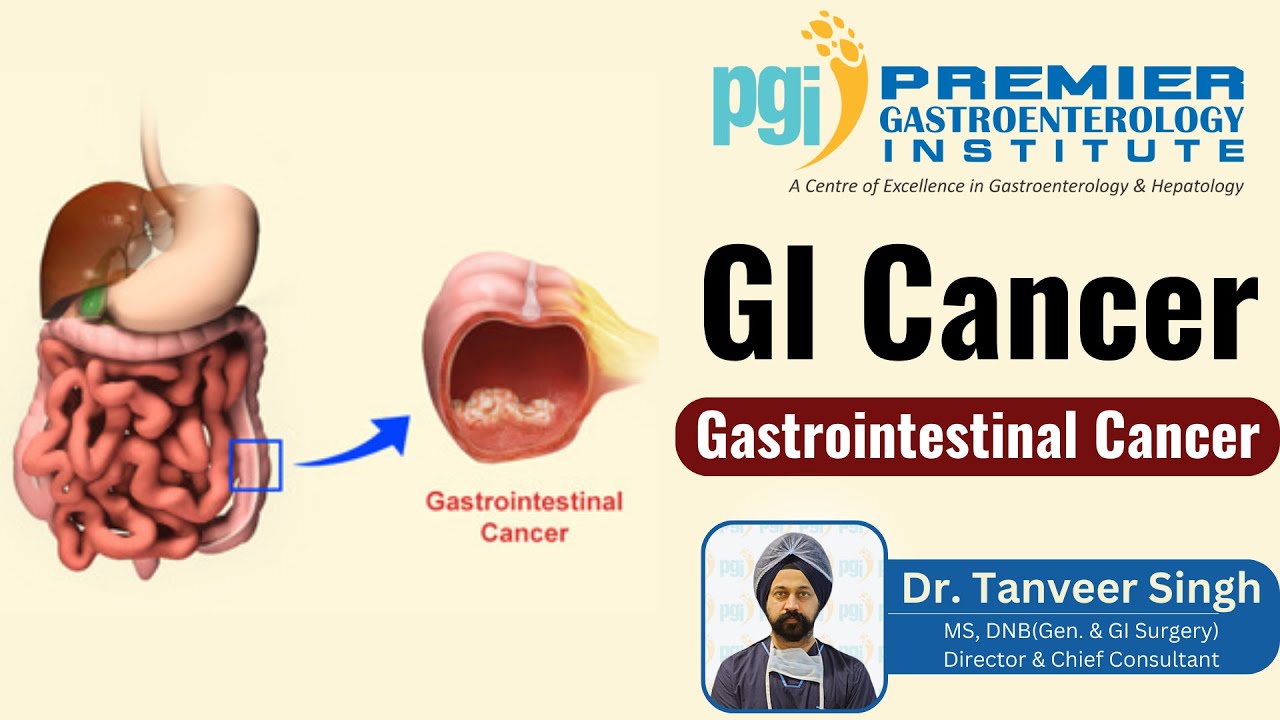 Gastrointestinal Cancer

pgi PREMIER GASTROENTEROLOGY INSTITUTE
A Centre of Excellence in Gastroenterology & Hepatology

GI Cancer

Gastrointestinal Cancer

Dr. Tanveer Singh
MS, DNB(Gen. & GI Surgery)
Director & Chief Consultant